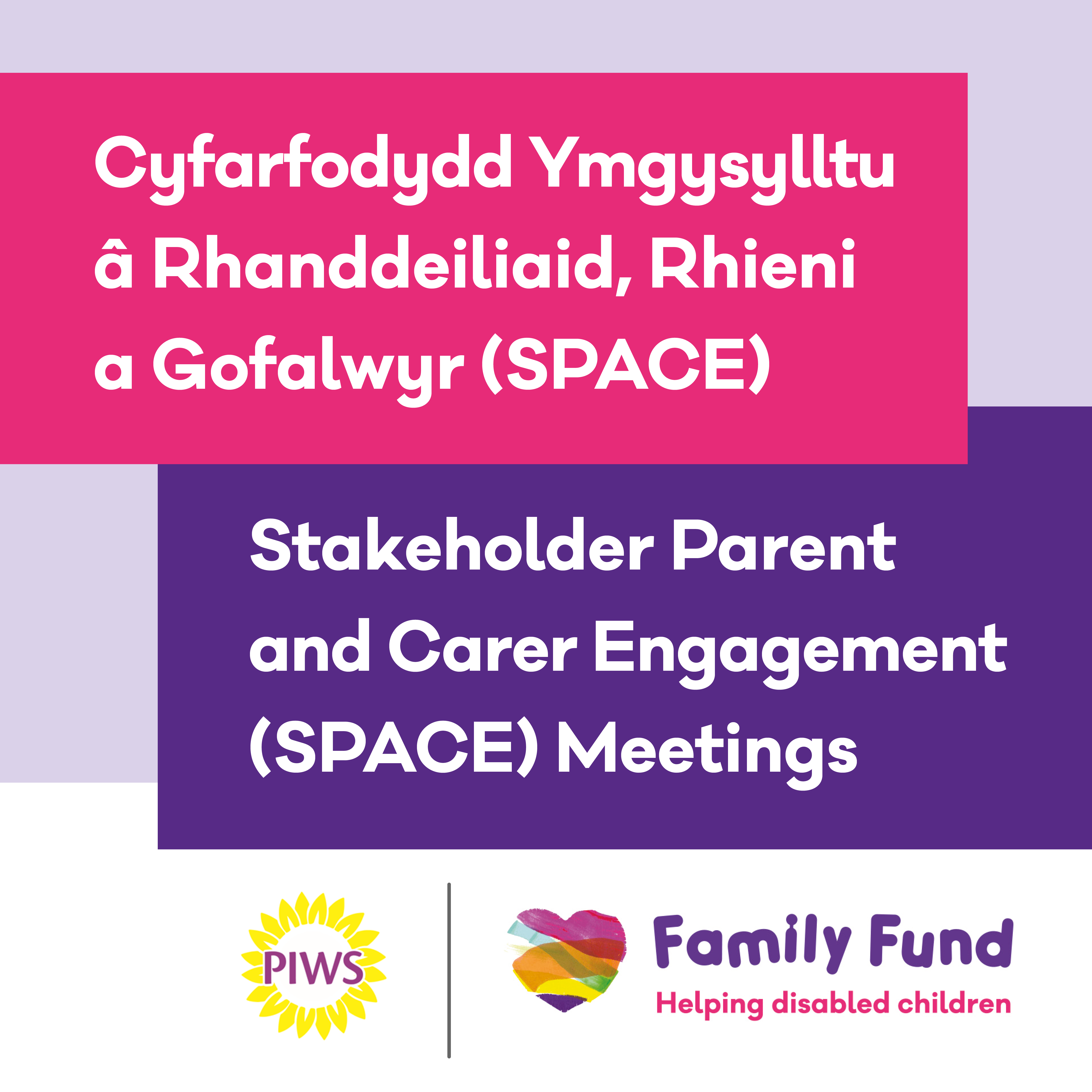 Cyfarfodydd Ymgysylltu â Rhanddeiliaid, Rhieni a Gofalwyr (SPACE)

Stakeholder Parent and Carer Engagement (SPACE) Meetings

PIWS

Family Fund
Helping disabled children